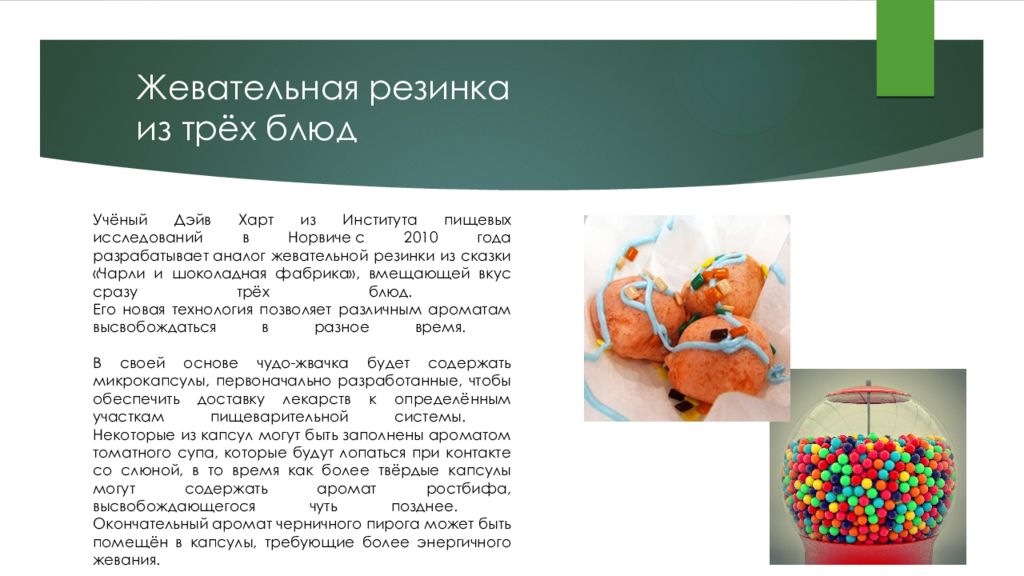 Жевательная резинка из трёх блюд

Учёный Дэйв Харт из Института пищевых исследований в Норвиче с 2010 года разрабатывает аналог жевательной резинки из сказки «Чарли и шоколадная фабрика», вмещающей вкус сразу трёх блюд.
Его новая технология позволяет различным ароматам высвобождаться в разное время.

В своей основе чудо-жвачка будет содержать микрокапсулы, первоначально разработанные, чтобы обеспечить доставку лекарств к определённым участкам пищеварительной системы.
Некоторые из капсул могут быть заполнены ароматом томатного супа, которые будут лопаться при контакте со слюной, в то время как более твёрдые капсулы могут содержать аромат ростбифа, высвобождающегося чуть позднее.
Окончательный аромат черничного пирога может быть помещён в капсулы, требующие более энергичного жевания.